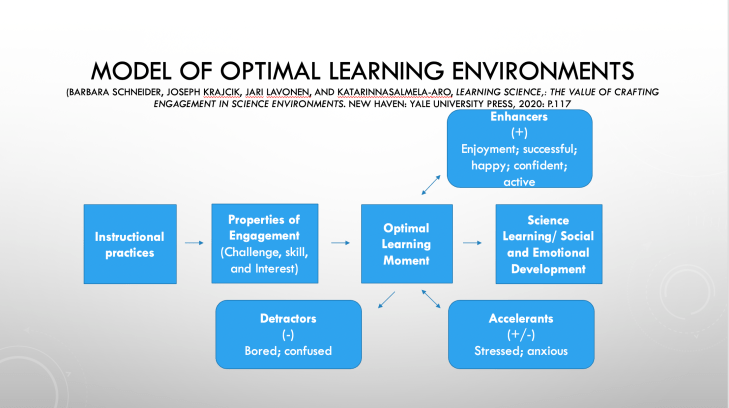 MODEL OF OPTIMAL LEARNING ENVIRONMENTS

(BARBARA SCHNEIDER, JOSEPH KRAJCIK, JARI LAVONEN, AND KATARINNASALMELA-ARO, LEARNING SCIENCE,: THE VALUE OF CRAFTING ENGAGEMENT IN SCIENCE ENVIRONMENTS. NEW HAVEN: YALE UNIVERSITY PRESS, 2020: P.117

Enhancers
(+)
Enjoyment; successful; happy; confident; active

Instructional practices

Properties of Engagement (Challenge, skill, and Interest)

Optimal Learning Moment

Science Learning/ Social and Emotional Development

Detractors
(-)
Bored; confused

Accelerants
(+/-)
Stressed; anxious